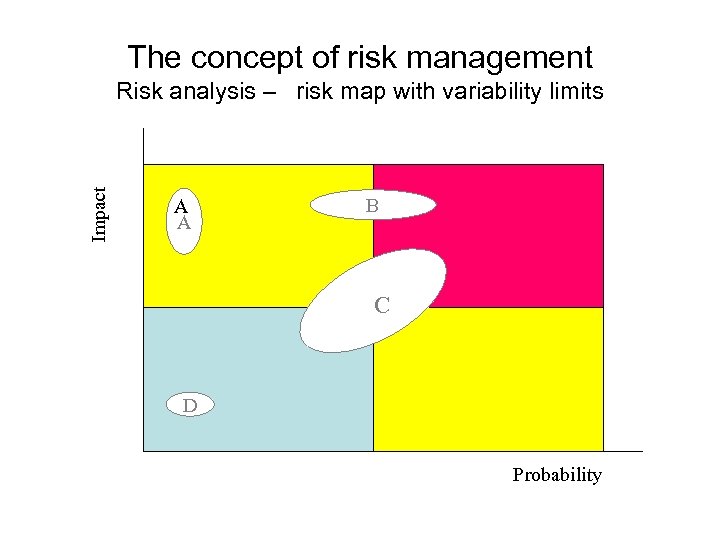 The concept of risk management
Risk analysis – risk map with variability limits

Impact

A
A

B

C

D

Probability